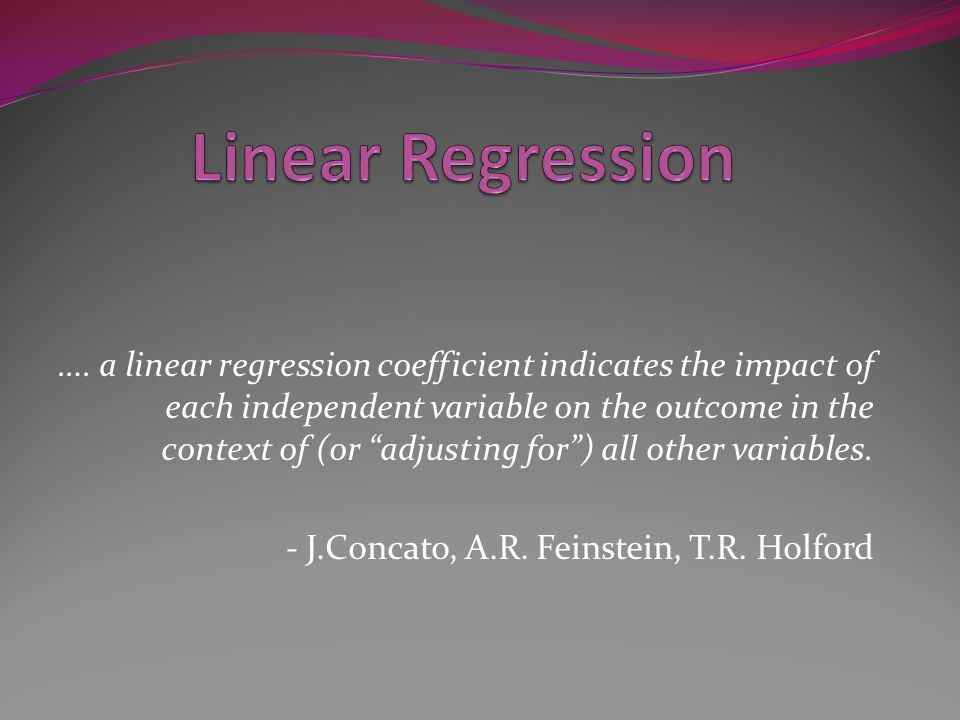 Linear Regression

…. a linear regression coefficient indicates the impact of each independent variable on the outcome in the context of (or “adjusting for”) all other variables.

- J.Concato, A.R. Feinstein, T.R. Holford